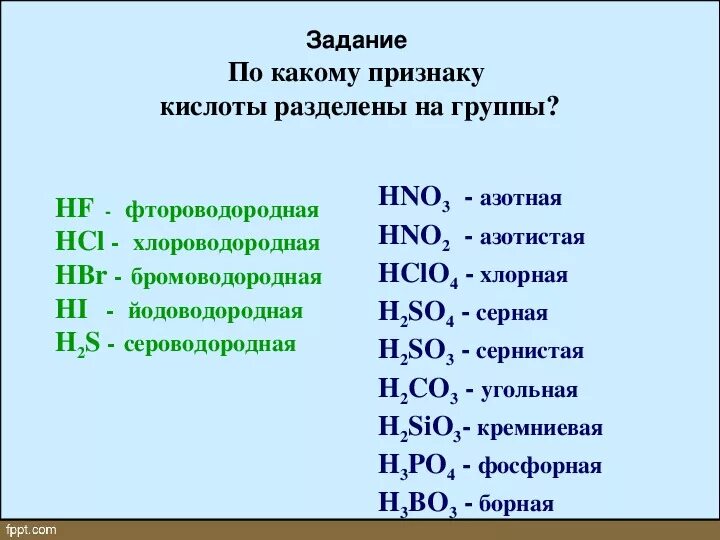 Задание
По какому признаку
кислоты разделены на группы?

$HF$ - фтороводородная
$HCl$ - хлороводородная
$HBr$ - бромоводородная
$HI$ - йодоводородная
$H_2S$ - сероводородная

$HNO_3$ - азотная
$HNO_2$ - азотистая
$HClO_4$ - хлорная
$H_2SO_4$ - серная
$H_2SO_3$ - сернистая
$H_2CO_3$ - угольная
$H_2SiO_3$- кремниевая
$H_3PO_4$ - фосфорная
$H_3BO_3$ - борная

fppt.com